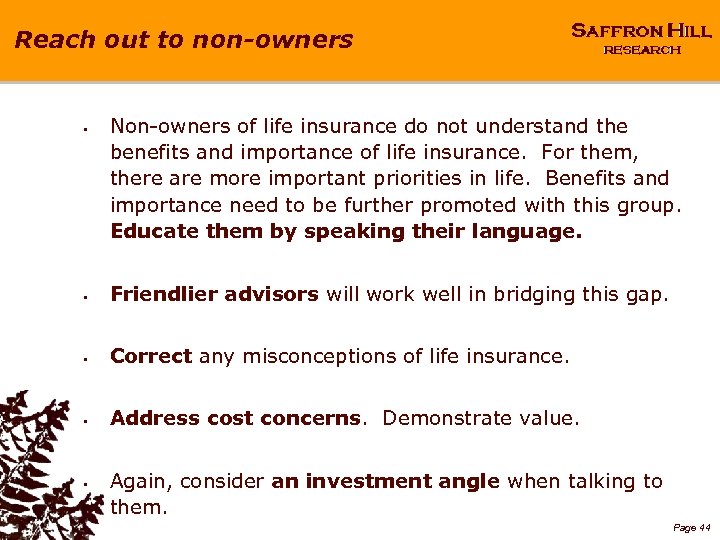 Reach out to non-owners

SAFFRON HILL RESEARCH

▪ Non-owners of life insurance do not understand the benefits and importance of life insurance. For them, there are more important priorities in life. Benefits and importance need to be further promoted with this group. Educate them by speaking their language.

▪ Friendlier advisors will work well in bridging this gap.

▪ Correct any misconceptions of life insurance.

▪ Address cost concerns. Demonstrate value.

▪ Again, consider an investment angle when talking to them.

Page 44